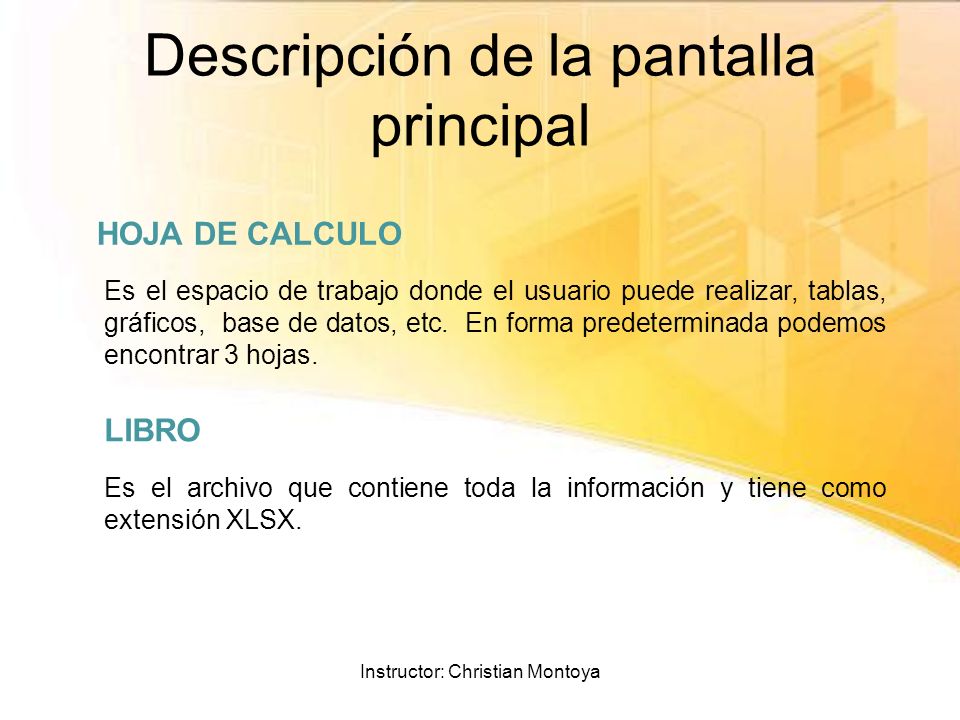 Descripción de la pantalla principal

HOJA DE CALCULO

Es el espacio de trabajo donde el usuario puede realizar, tablas, gráficos, base de datos, etc. En forma predeterminada podemos encontrar 3 hojas.

LIBRO

Es el archivo que contiene toda la información y tiene como extensión XLSX.

Instructor: Christian Montoya